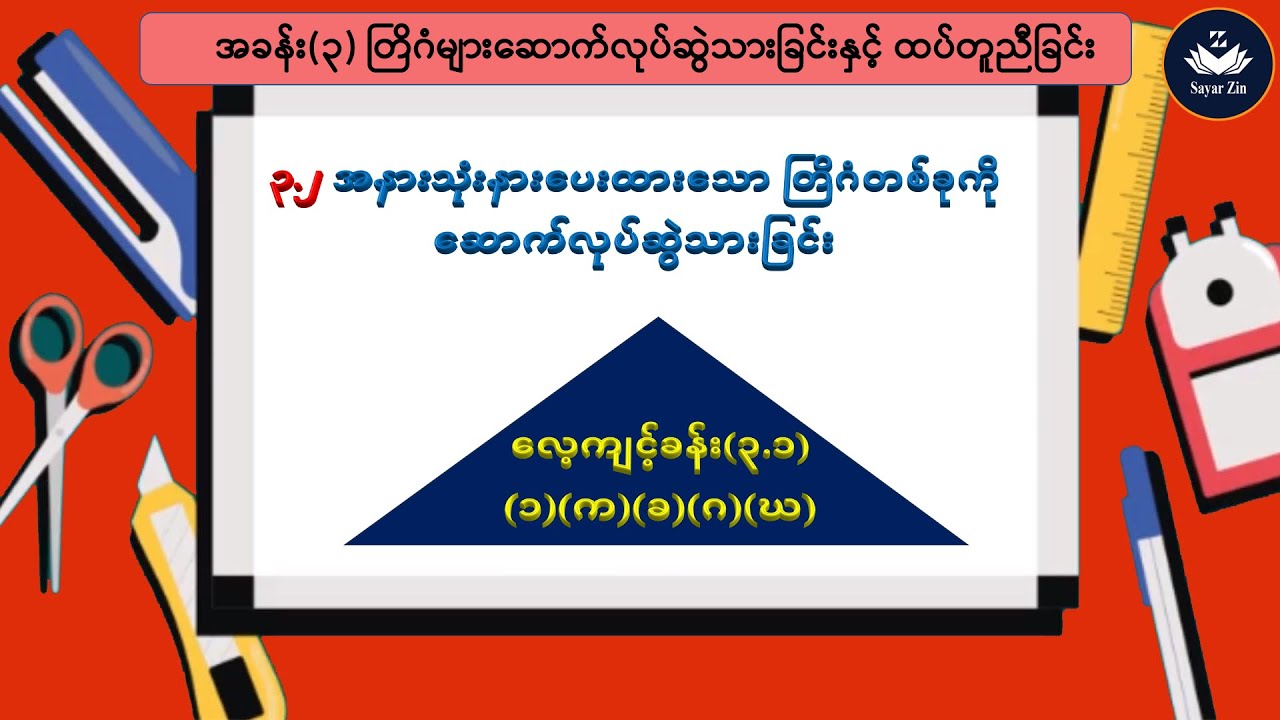 အခန်း(၃) တြိဂံများဆောက်လုပ်ဆွဲသားခြင်းနှင့် ထပ်တူညီခြင်း

Sayar Zin

၃.၂ အနားသုံးနားပေးထားသော တြိဂံတစ်ခုကို ဆောက်လုပ်ဆွဲသားခြင်း

လေ့ကျင့်ခန်း(၃.၁)
(၁)(က)(ခ)(ဂ)(ဃ)